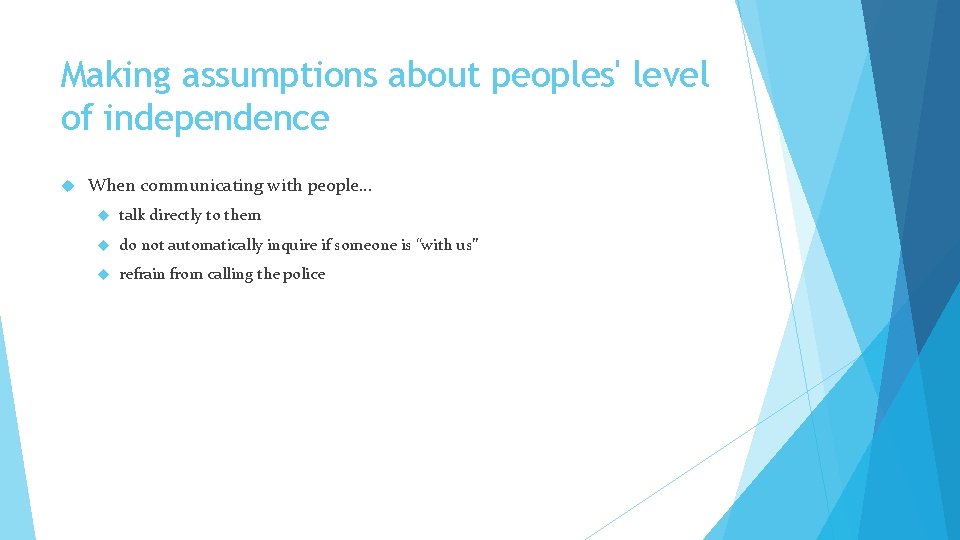 Making assumptions about peoples' level of independence

When communicating with people…

talk directly to them

do not automatically inquire if someone is "with us"

refrain from calling the police